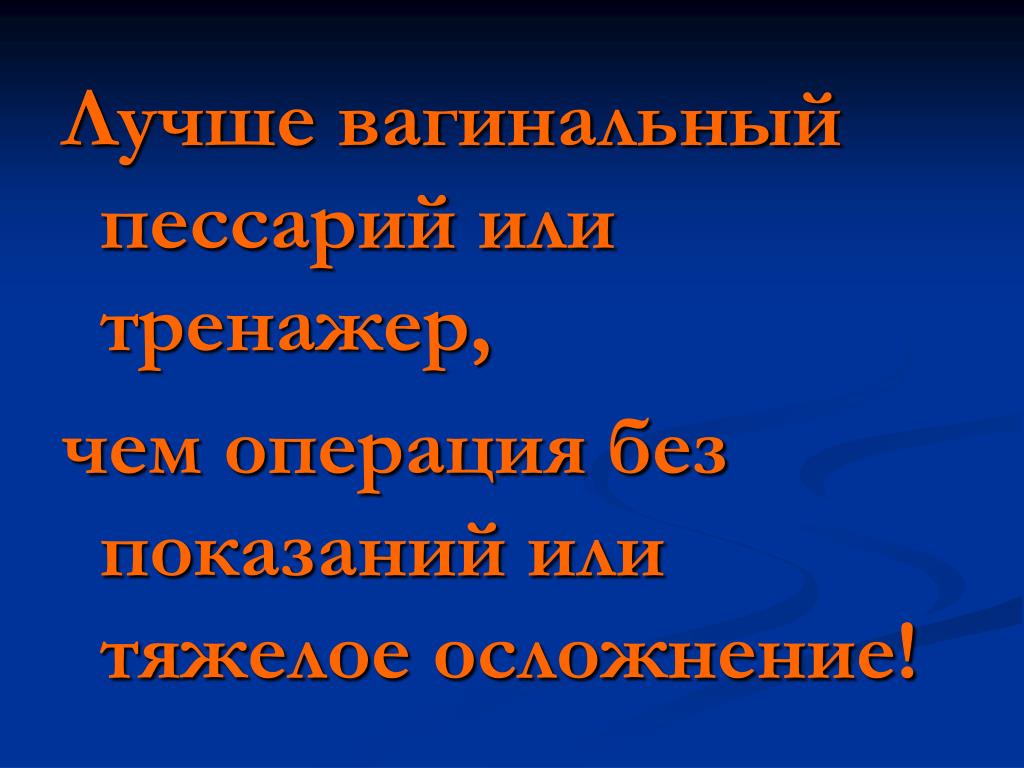 Лучше вагинальный пессарий или тренажер,

чем операция без показаний или тяжелое осложнение!